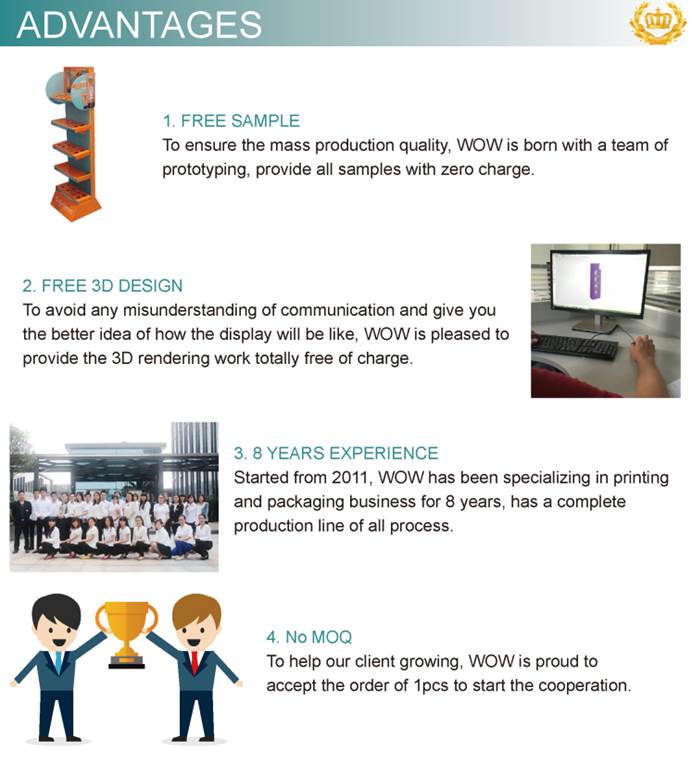 ADVANTAGES

1. FREE SAMPLE
To ensure the mass production quality, WOW is born with a team of prototyping, provide all samples with zero charge.

2. FREE 3D DESIGN
To avoid any misunderstanding of communication and give you the better idea of how the display will be like, WOW is pleased to provide the 3D rendering work totally free of charge.

3. 8 YEARS EXPERIENCE
Started from 2011, WOW has been specializing in printing and packaging business for 8 years, has a complete production line of all process.

4. No MOQ
To help our client growing, WOW is proud to accept the order of 1pcs to start the cooperation.